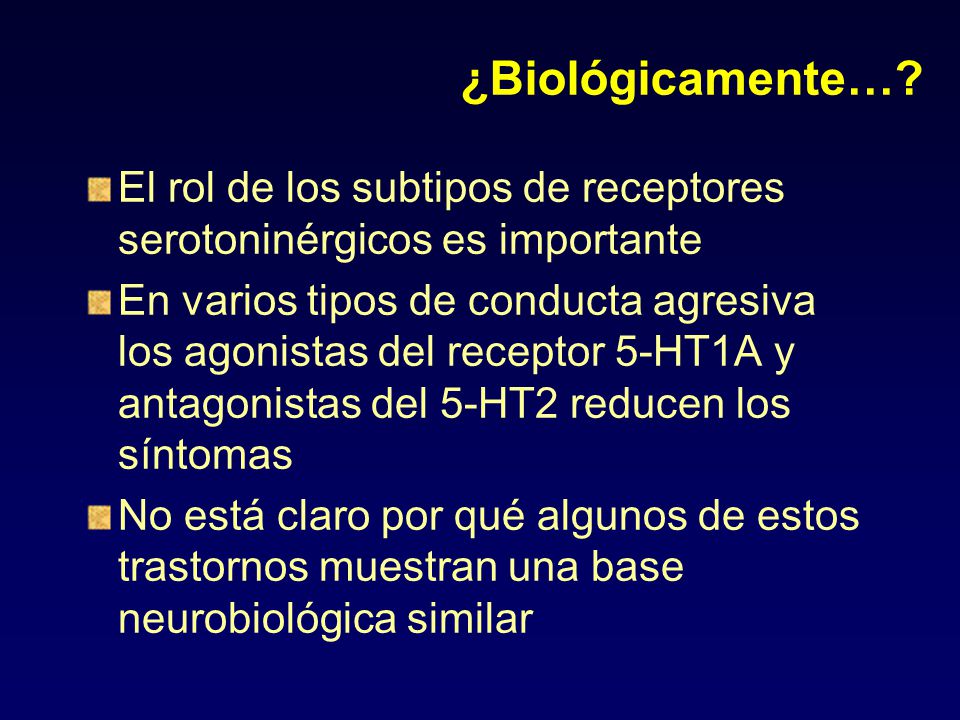 ¿Biológicamente…?

El rol de los subtipos de receptores serotoninérgicos es importante

En varios tipos de conducta agresiva los agonistas del receptor 5-HT1A y antagonistas del 5-HT2 reducen los síntomas

No está claro por qué algunos de estos trastornos muestran una base neurobiológica similar